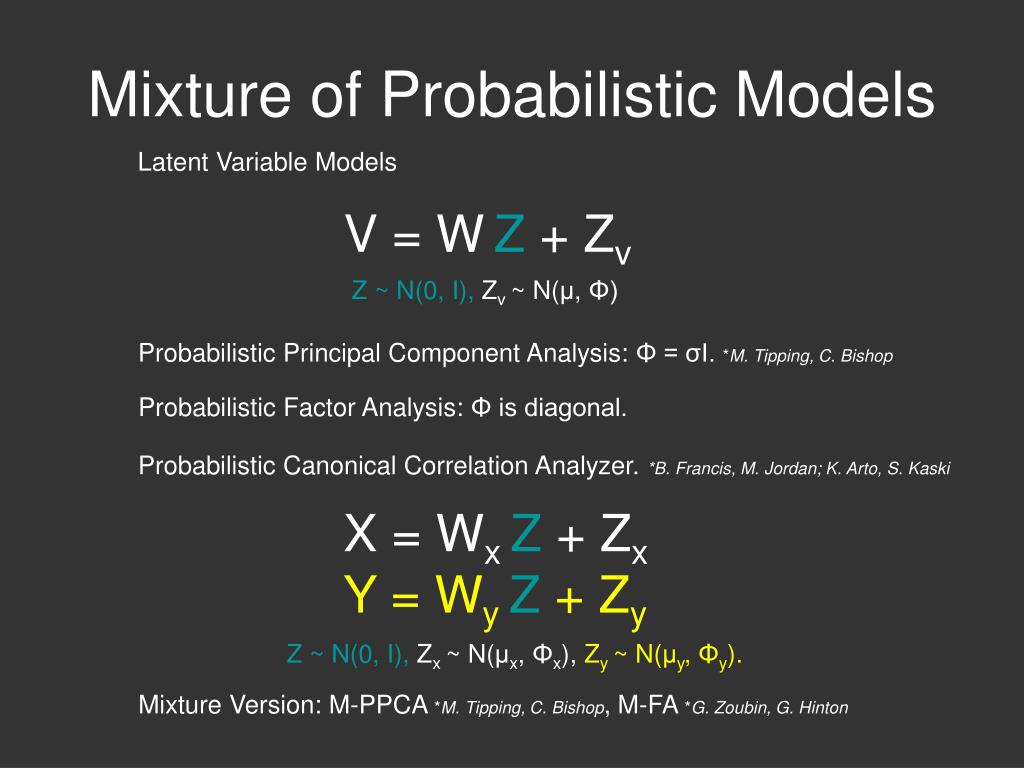 Mixture of Probabilistic Models

Latent Variable Models

$V = W Z + Z_v$

$Z \sim N(0, I)$, $Z_v \sim N(\mu, \Phi)$

Probabilistic Principal Component Analysis: $\Phi = \sigma I$. *M. Tipping, C. Bishop

Probabilistic Factor Analysis: $\Phi$ is diagonal.

Probabilistic Canonical Correlation Analyzer. *B. Francis, M. Jordan; K. Arto, S. Kaski

$X = W_x Z + Z_x$

$Y = W_y Z + Z_y$

$Z \sim N(0, I)$, $Z_x \sim N(\mu_x, \Phi_x)$, $Z_y \sim N(\mu_y, \Phi_y)$.

Mixture Version: M-PPCA *M. Tipping, C. Bishop, M-FA *G. Zoubin, G. Hinton